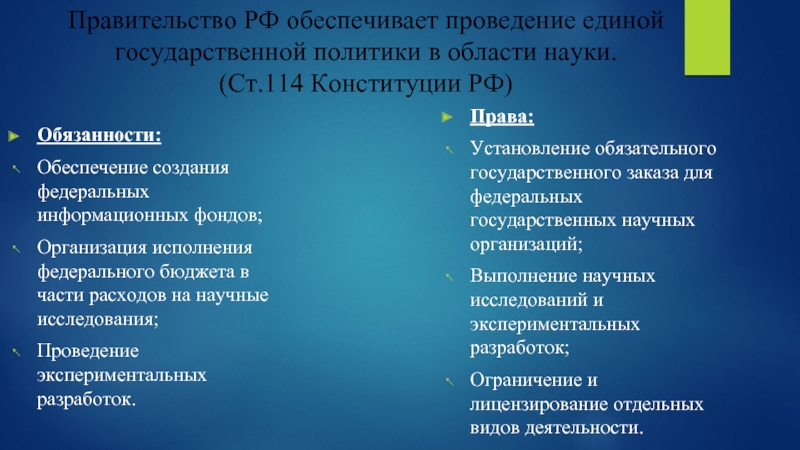 Правительство РФ обеспечивает проведение единой государственной политики в области науки. (Ст.114 Конституции РФ)

Обязанности:

Обеспечение создания федеральных информационных фондов;

Организация исполнения федерального бюджета в части расходов на научные исследования;

Проведение экспериментальных разработок.

Права:

Установление обязательного государственного заказа для федеральных государственных научных организаций;

Выполнение научных исследований и экспериментальных разработок;

Ограничение и лицензирование отдельных видов деятельности.